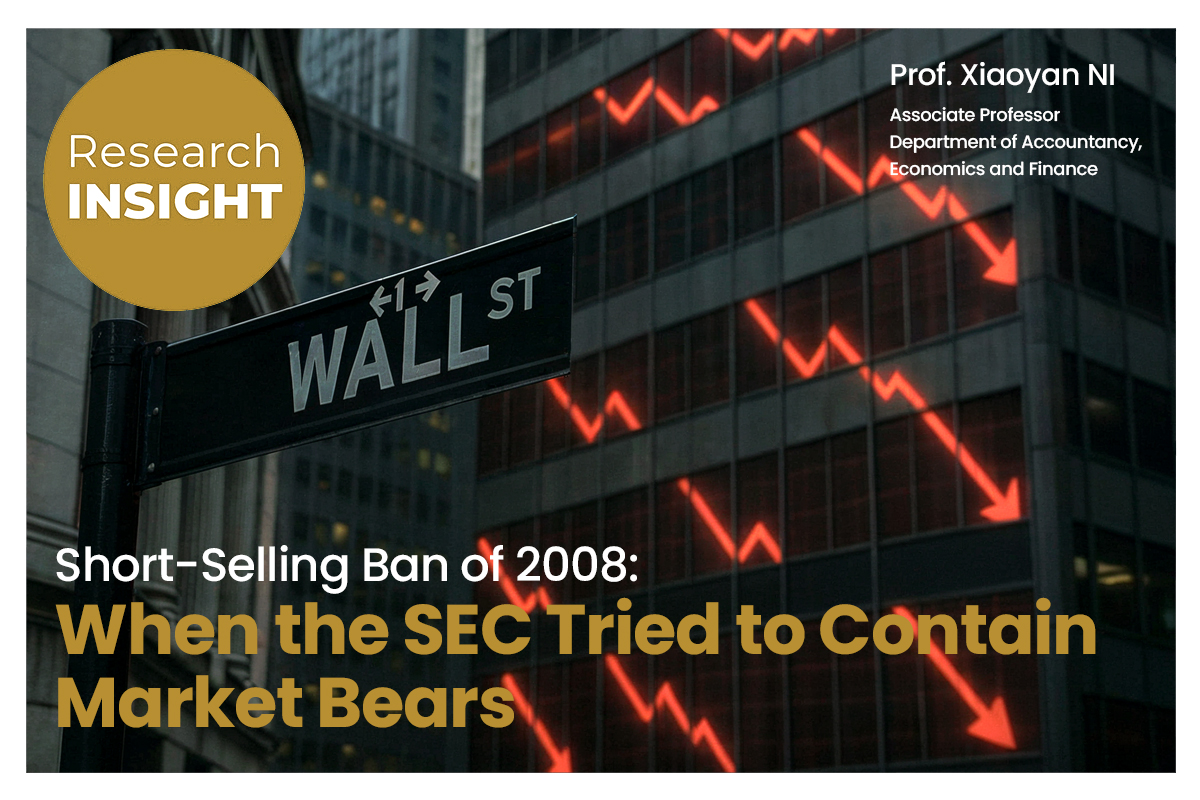 Research
INSIGHT

Prof. Xiaoyan NI
Associate Professor
Department of Accountancy, Economics and Finance

←1→
WALL ST

Short-Selling Ban of 2008:
When the SEC Tried to Contain Market Bears